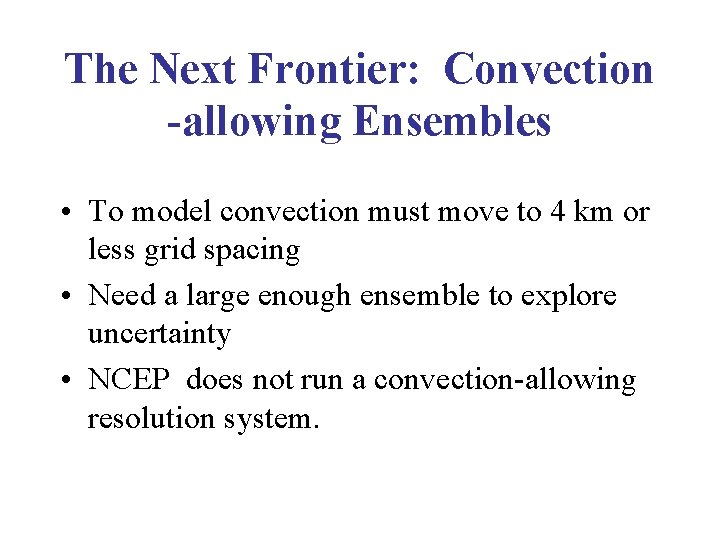 The Next Frontier: Convection -allowing Ensembles

• To model convection must move to 4 km or less grid spacing
• Need a large enough ensemble to explore uncertainty
• NCEP does not run a convection-allowing resolution system.